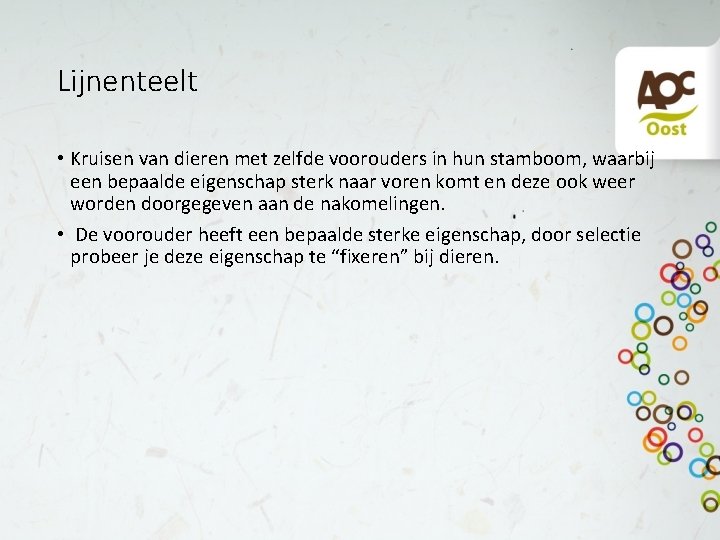 Lijnenteelt

AOC Oost

• Kruisen van dieren met zelfde voorouders in hun stamboom, waarbij een bepaalde eigenschap sterk naar voren komt en deze ook weer worden doorgegeven aan de nakomelingen.

• De voorouder heeft een bepaalde sterke eigenschap, door selectie probeer je deze eigenschap te “fixeren” bij dieren.